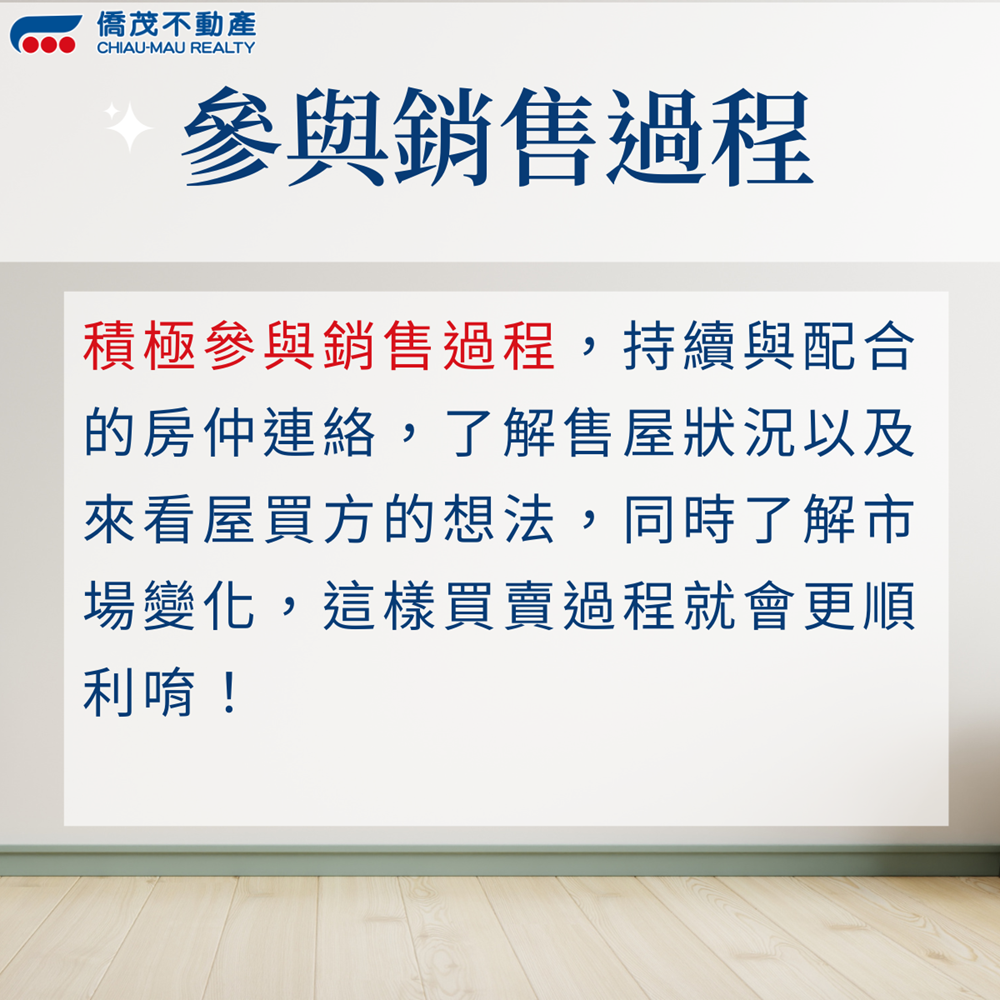 僑茂不動產
CHIAU-MAU REALTY

參與銷售過程

積極參與銷售過程，持續與配合的房仲連絡，了解售屋狀況以及來看屋買方的想法，同時了解市場變化，這樣買賣過程就會更順利唷！